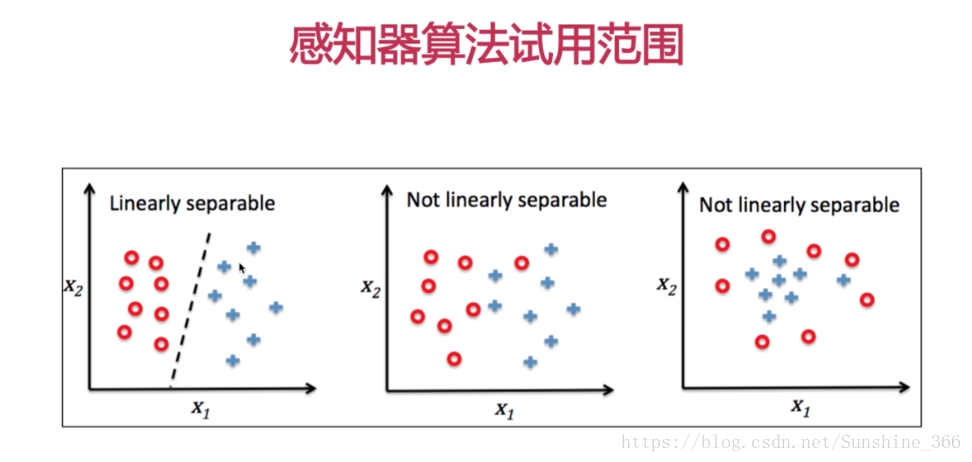 感知器算法试用范围

Linearly separable

$x_2$

$x_1$

Not linearly separable

$x_2$

$x_1$

Not linearly separable

$x_2$

$x_1$

https://blog.csdn.net/Sunshine_366